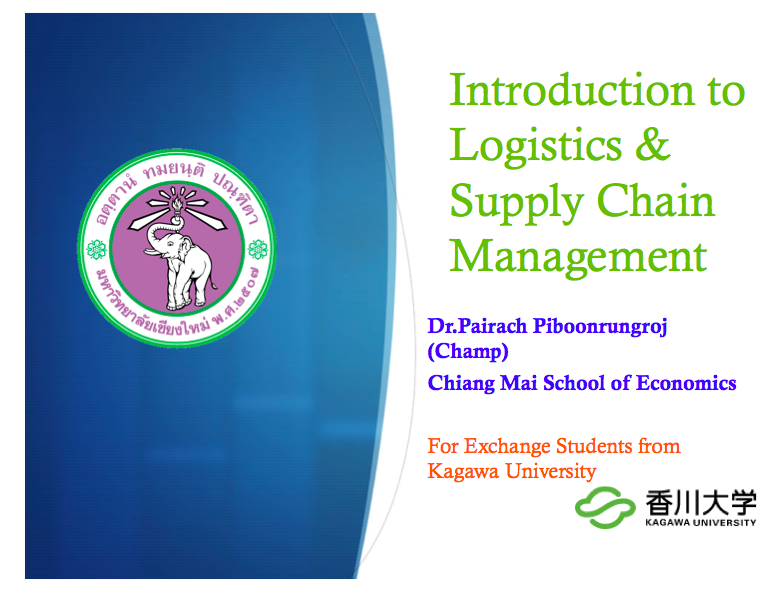 อตฺตานํ ทมยนฺติ ปณฺฑิตา
มหาวิทยาลัยเชียงใหม่ พ.ศ.๒๕๐๗

Introduction to Logistics & Supply Chain Management

Dr.Pairach Piboonrungroj (Champ)

Chiang Mai School of Economics

For Exchange Students from Kagawa University

香川大学
KAGAWA UNIVERSITY